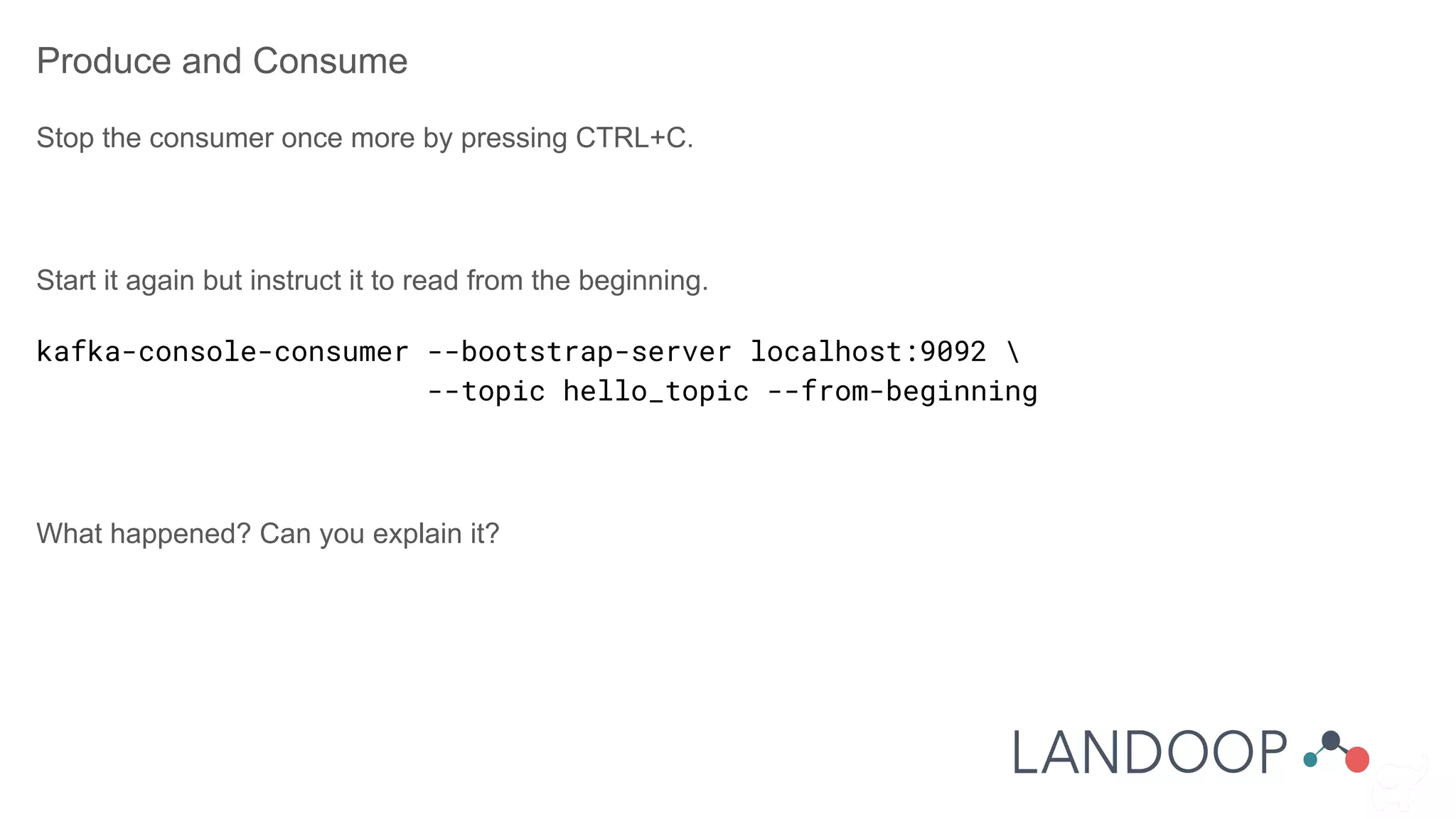 Produce and Consume

Stop the consumer once more by pressing CTRL+C.

Start it again but instruct it to read from the beginning.

kafka-console-consumer --bootstrap-server localhost:9092 \
                       --topic hello_topic --from-beginning

What happened? Can you explain it?

LANDOOP